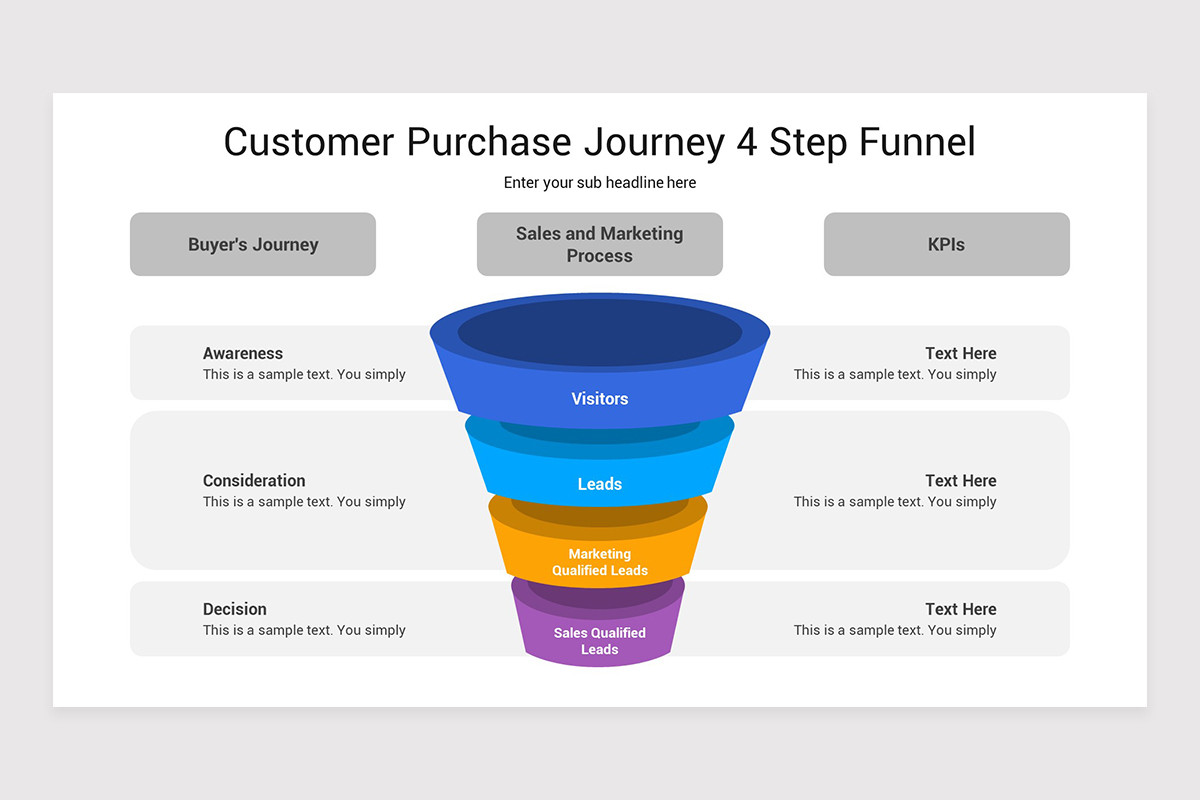 Customer Purchase Journey 4 Step Funnel

Enter your sub headline here

Buyer's Journey

Sales and Marketing Process

KPIs

Awareness
This is a sample text. You simply

Visitors

Text Here
This is a sample text. You simply

Consideration
This is a sample text. You simply

Leads

Marketing Qualified Leads

Text Here
This is a sample text. You simply

Decision
This is a sample text. You simply

Sales Qualified Leads

Text Here
This is a sample text. You simply